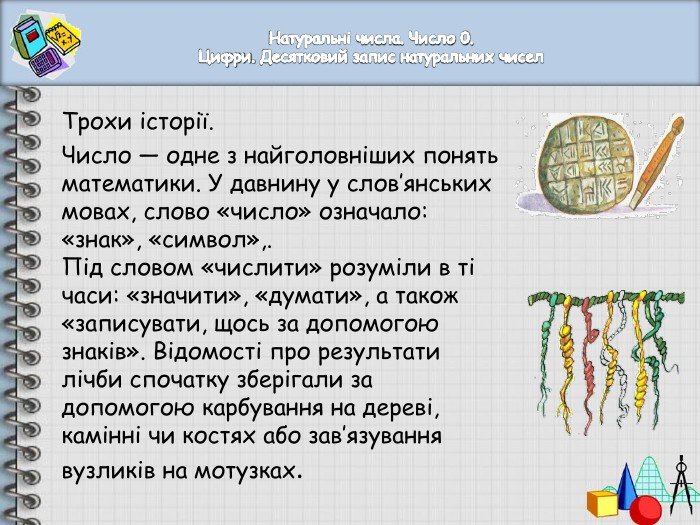 Натуральні числа. Число 0.
Цифри. Десятковий запис натуральних чисел

Трохи історії.

Число — одне з найголовніших понять математики. У давнину у слов'янських мовах, слово «число» означало: «знак», «символ»,.
Під словом «числити» розуміли в ті часи: «значити», «думати», а також «записувати, щось за допомогою знаків». Відомості про результати лічби спочатку зберігали за допомогою карбування на дереві, камінні чи костях або зав'язування вузликів на мотузках.